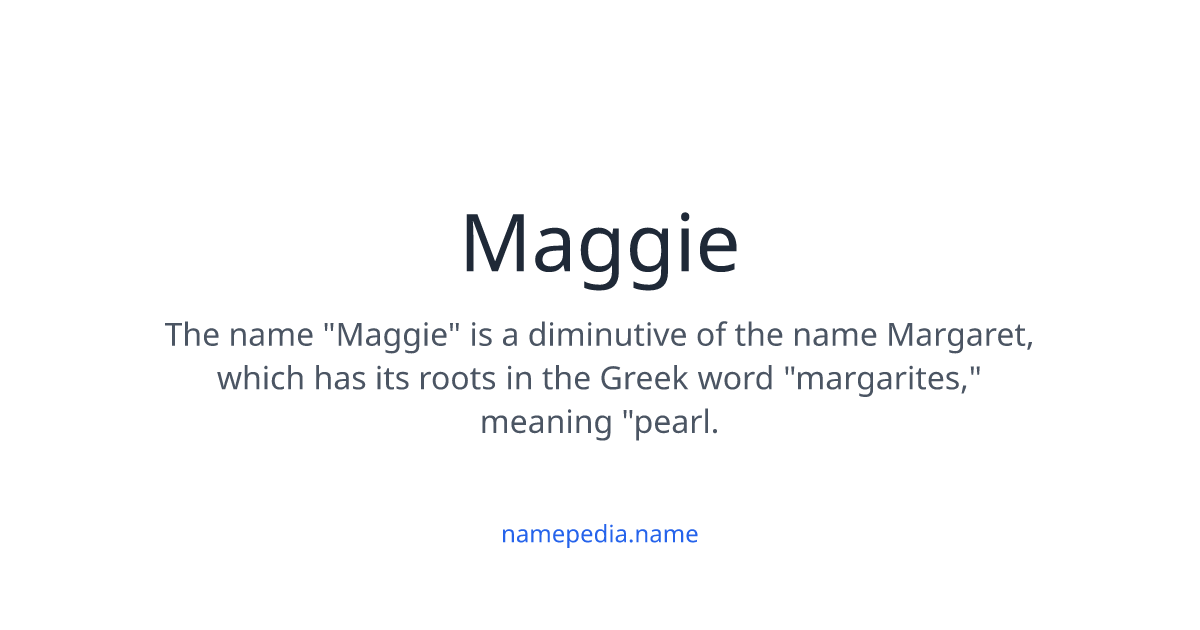 Maggie

The name "Maggie" is a diminutive of the name Margaret, which has its roots in the Greek word "margarites," meaning "pearl.

namepedia.name